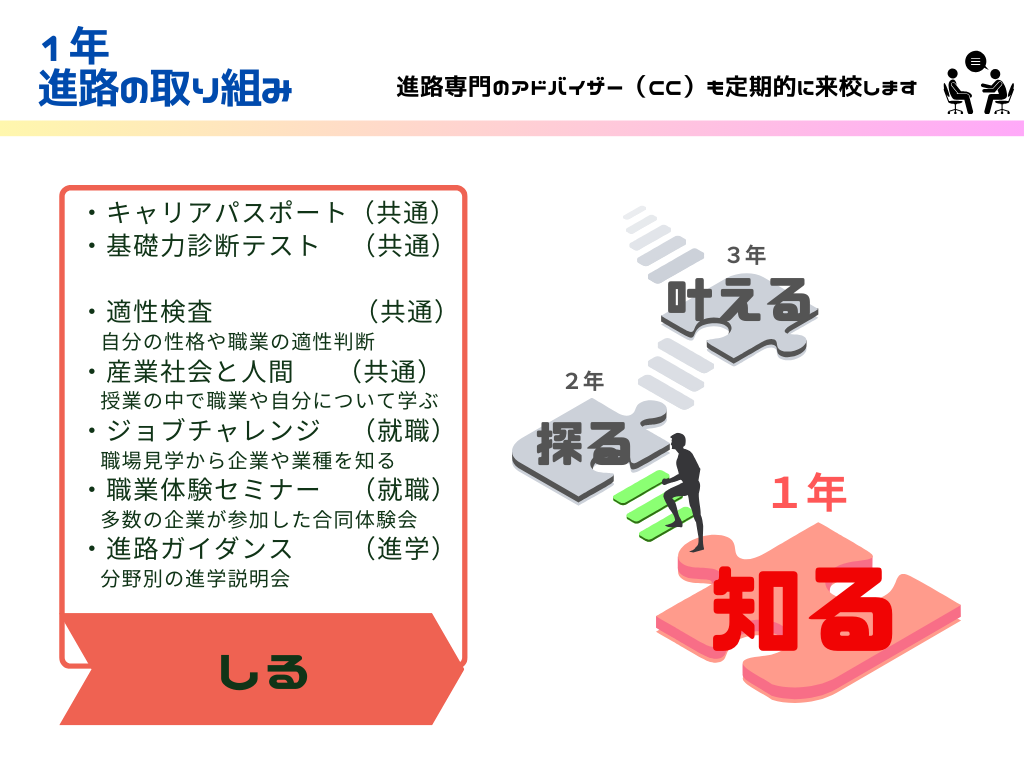 １年
進路の取り組み

進路専門のアドバイザー（CC）も定期的に来校します

・キャリアパスポート（共通）
・基礎力診断テスト　（共通）

・適性検査　　　　　（共通）
自分の性格や職業の適性判断
・産業社会と人間　（共通）
授業の中で職業や自分について学ぶ
・ジョブチャレンジ　（就職）
職場見学から企業や業種を知る
・職業体験セミナー　（就職）
多数の企業が参加した合同体験会
・進路ガイダンス　　（進学）
分野別の進学説明会

しる

３年
叶える

２年
探る

１年
知る